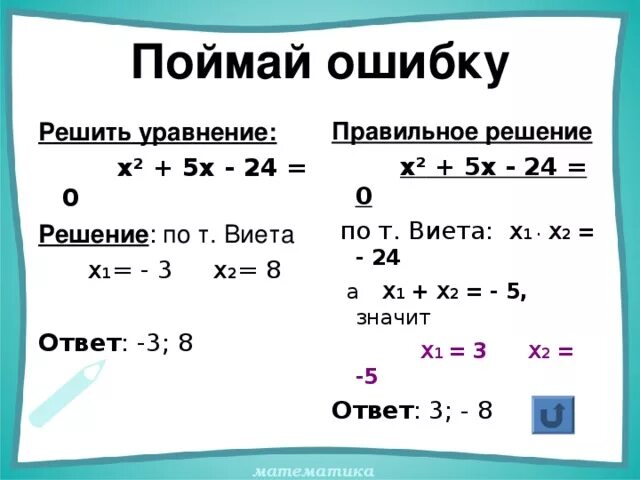 Поймай ошибку

Решить уравнение:

$x^2 + 5x - 24 = 0$

Решение: по т. Виета

$x_1 = -3$  $x_2 = 8$

Ответ: -3; 8

Правильное решение

$x^2 + 5x - 24 = 0$

по т. Виета: $x_1 \cdot x_2 = -24$

а $x_1 + x_2 = -5$, значит

$x_1 = 3$  $x_2 = -5$

Ответ: 3; - 8

математика